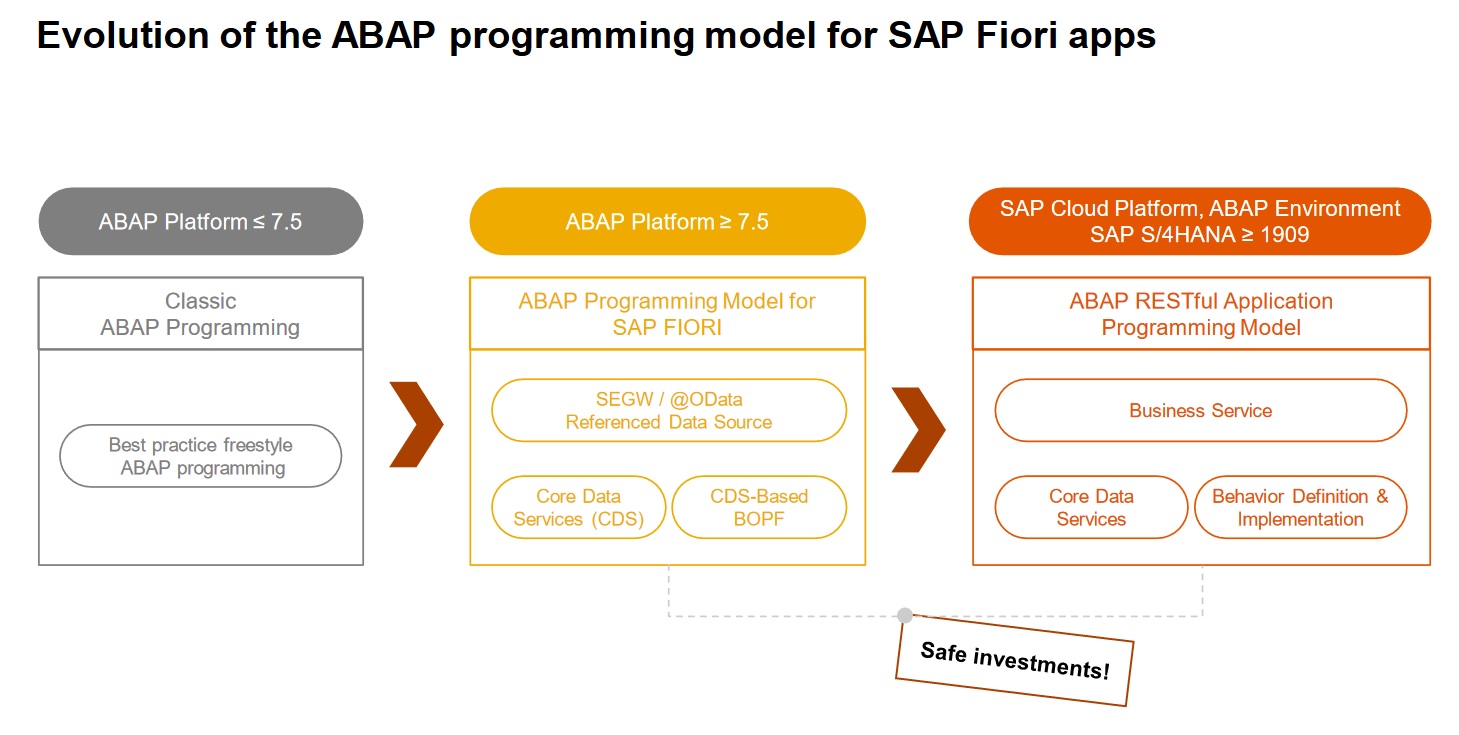 Evolution of the ABAP programming model for SAP Fiori apps

ABAP Platform ≤ 7.5

Classic ABAP Programming

Best practice freestyle ABAP programming

ABAP Platform ≥ 7.5

ABAP Programming Model for SAP FIORI

SEGW / @OData Referenced Data Source

Core Data Services (CDS)

CDS-Based BOPF

SAP Cloud Platform, ABAP Environment SAP S/4HANA ≥ 1909

ABAP RESTful Application Programming Model

Business Service

Core Data Services

Behavior Definition & Implementation

Safe investments!